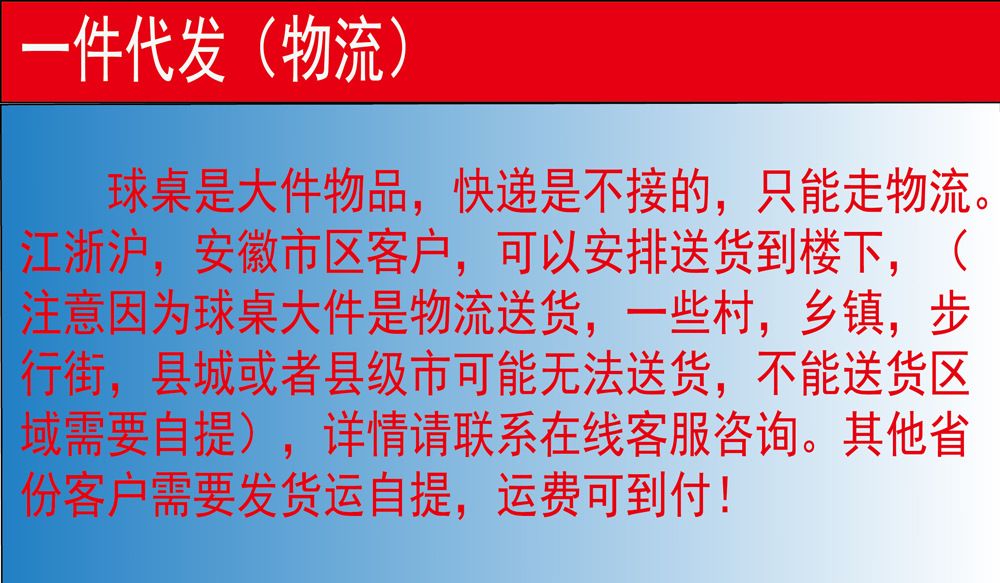 一件代发（物流）

球桌是大件物品，快递是不接的，只能走物流。江浙沪，安徽市区客户，可以安排送货到楼下，（注意因为球桌大件是物流送货，一些村，乡镇，步行街，县城或者县级市可能无法送货，不能送货区域需要自提），详情请联系在线客服咨询。其他省份客户需要发货运自提，运费可到付！